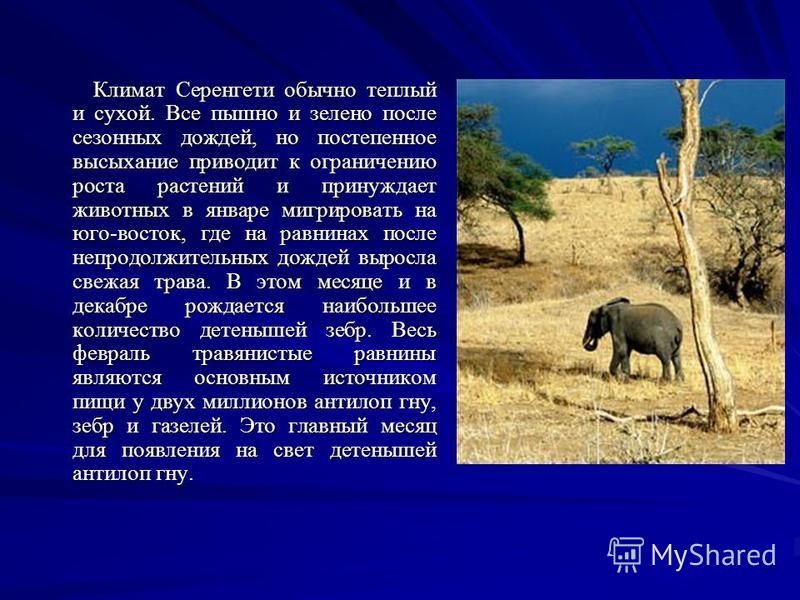 Климат Серенгети обычно теплый и сухой. Все пышно и зелено после сезонных дождей, но постепенное высыхание приводит к ограничению роста растений и принуждает животных в январе мигрировать на юго-восток, где на равнинах после непродолжительных дождей выросла свежая трава. В этом месяце и в декабре рождается наибольшее количество детенышей зебр. Весь февраль травянистые равнины являются основным источником пищи у двух миллионов антилоп гну, зебр и газелей. Это главный месяц для появления на свет детенышей антилоп гну.

MyShared